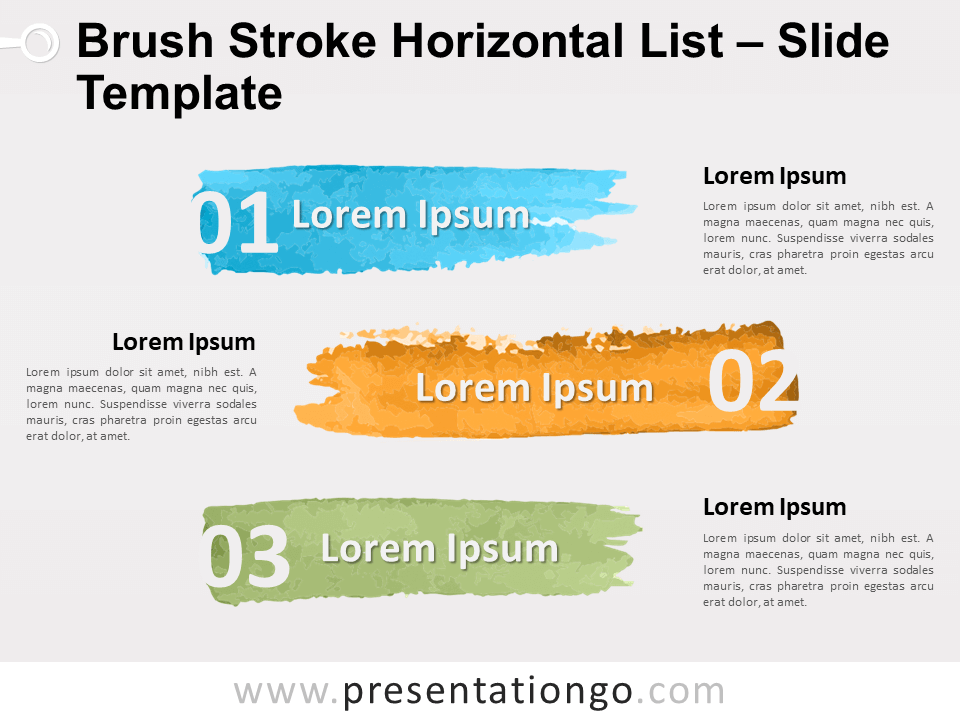 Brush Stroke Horizontal List – Slide Template

01 Lorem Ipsum

Lorem Ipsum

Lorem ipsum dolor sit amet, nibh est. A magna maecenas, quam magna nec quis, lorem nunc. Suspendisse viverra sodales mauris, cras pharetra proin egestas arcu erat dolor, at amet.

Lorem Ipsum

Lorem ipsum dolor sit amet, nibh est. A magna maecenas, quam magna nec quis, lorem nunc. Suspendisse viverra sodales mauris, cras pharetra proin egestas arcu erat dolor, at amet.

Lorem Ipsum 02

03 Lorem Ipsum

Lorem Ipsum

Lorem ipsum dolor sit amet, nibh est. A magna maecenas, quam magna nec quis, lorem nunc. Suspendisse viverra sodales mauris, cras pharetra proin egestas arcu erat dolor, at amet.

www.presentationgo.com